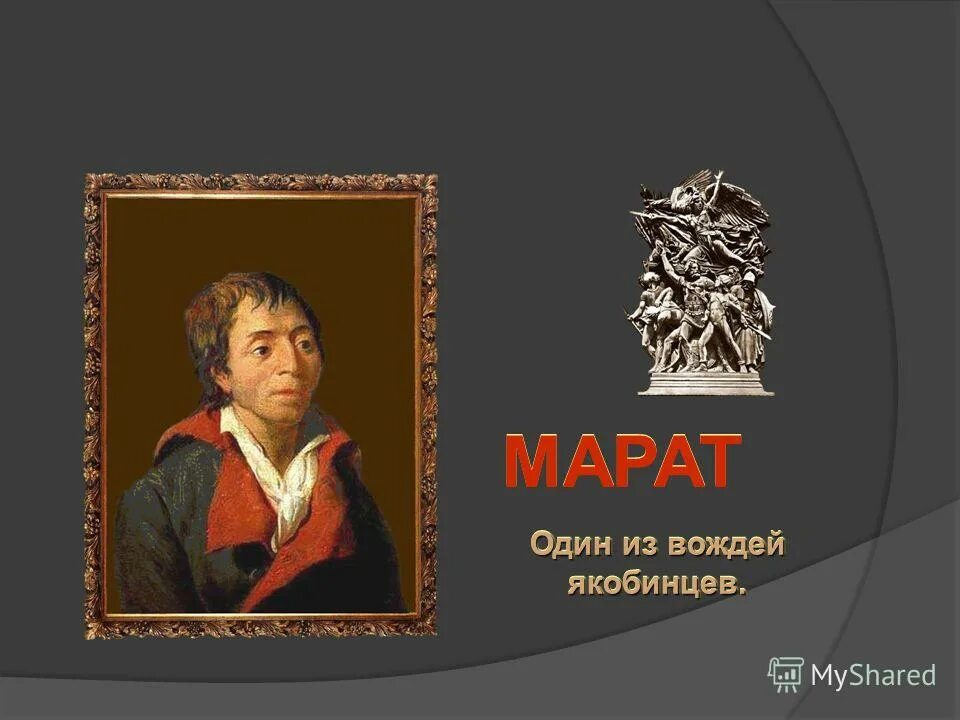 МАРАТ

Один из вождей якобинцев.

MyShared